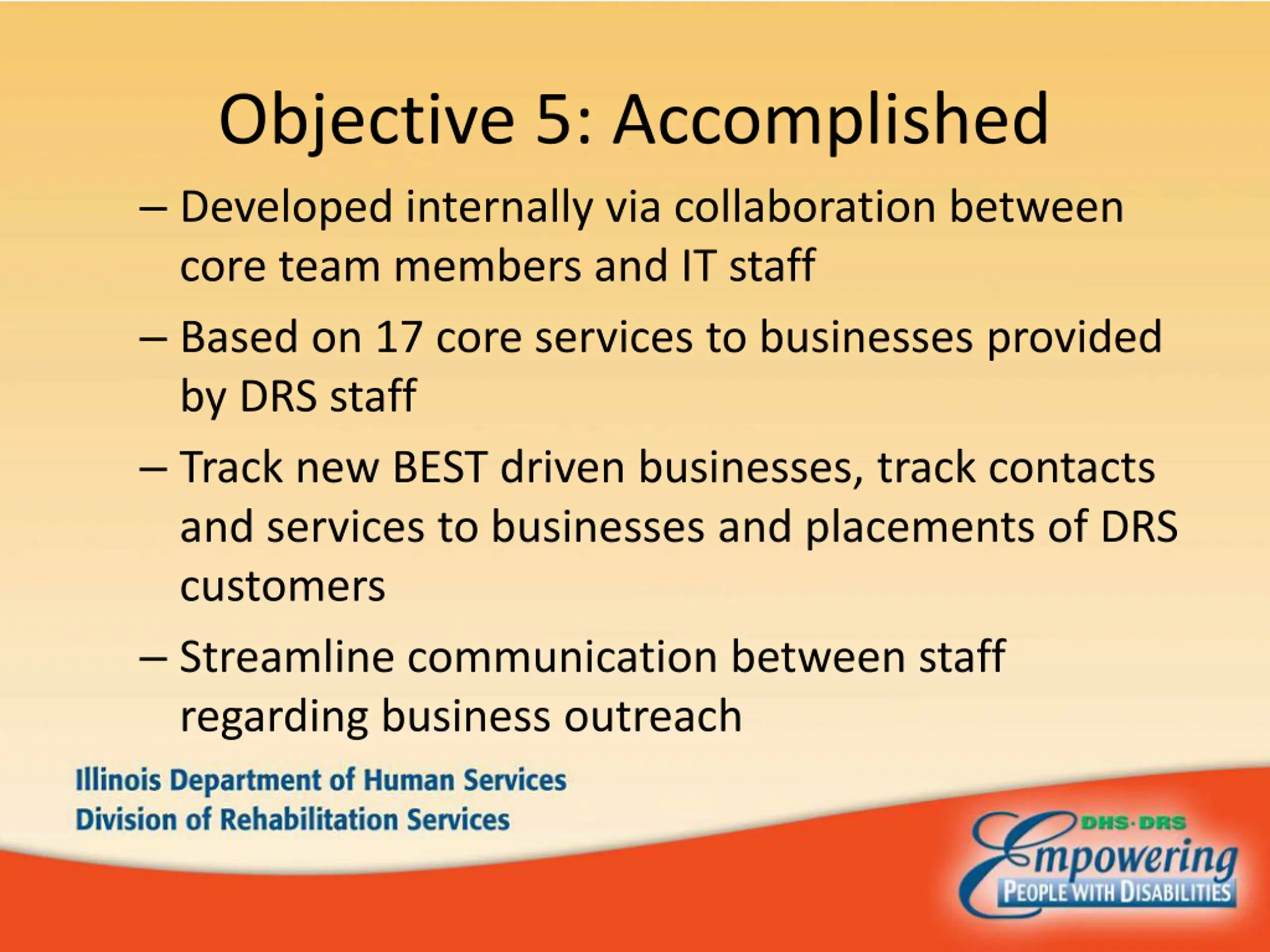 Objective 5: Accomplished

– Developed internally via collaboration between core team members and IT staff

– Based on 17 core services to businesses provided by DRS staff

– Track new BEST driven businesses, track contacts and services to businesses and placements of DRS customers

– Streamline communication between staff regarding business outreach

Illinois Department of Human Services
Division of Rehabilitation Services

DHS·DRS
Empowering
PEOPLE WITH DISABILITIES